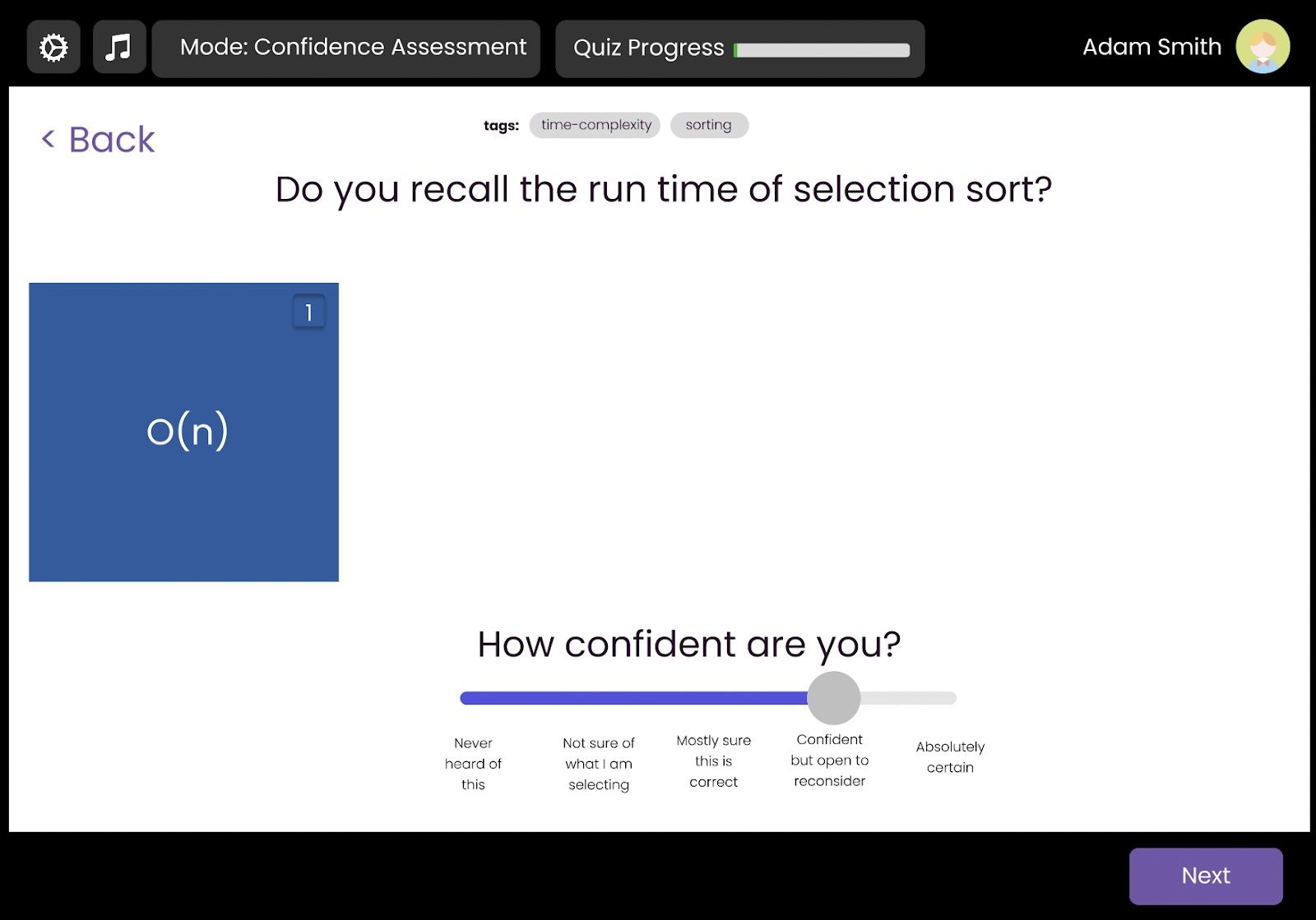 Mode: Confidence Assessment

Quiz Progress

Adam Smith

< Back

tags: time-complexity sorting

Do you recall the run time of selection sort?

1

O(n)

How confident are you?

Never heard of this

Not sure of what I am selecting

Mostly sure this is correct

Confident but open to reconsider

Absolutely certain

Next